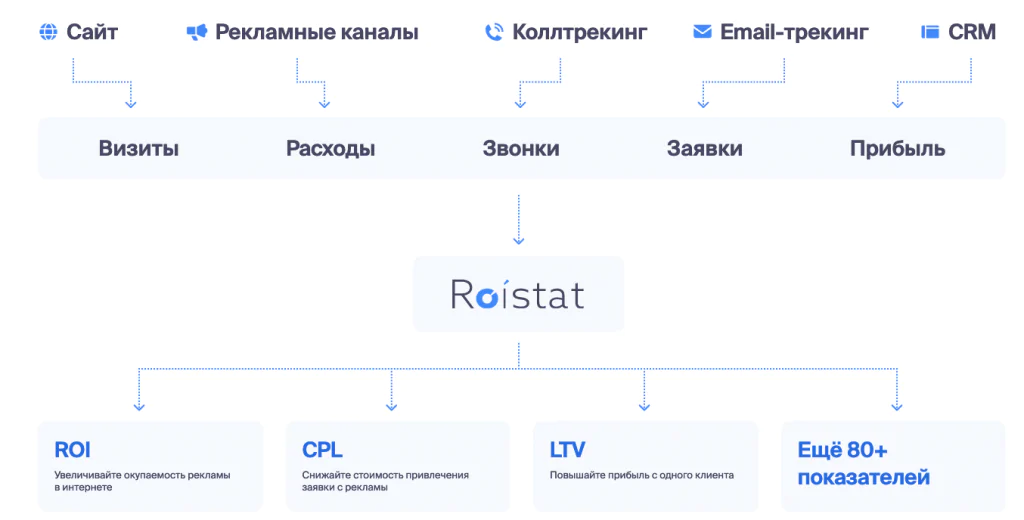 Сайт Рекламные каналы Коллтрекинг Email-трекинг CRM

Визиты Расходы Звонки Заявки Прибыль

Roistat

ROI
Увеличивайте окупаемость рекламы в интернете

CPL
Снижайте стоимость привлечения заявки с рекламы

LTV
Повышайте прибыль с одного клиента

Ещё 80+ показателей